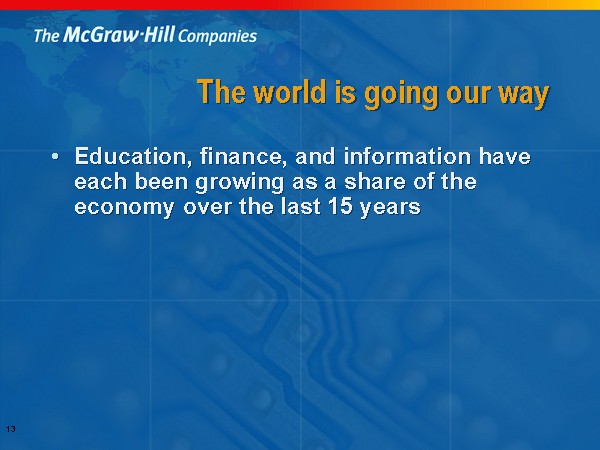 The McGraw·Hill Companies

The world is going our way

• Education, finance, and information have each been growing as a share of the economy over the last 15 years

13